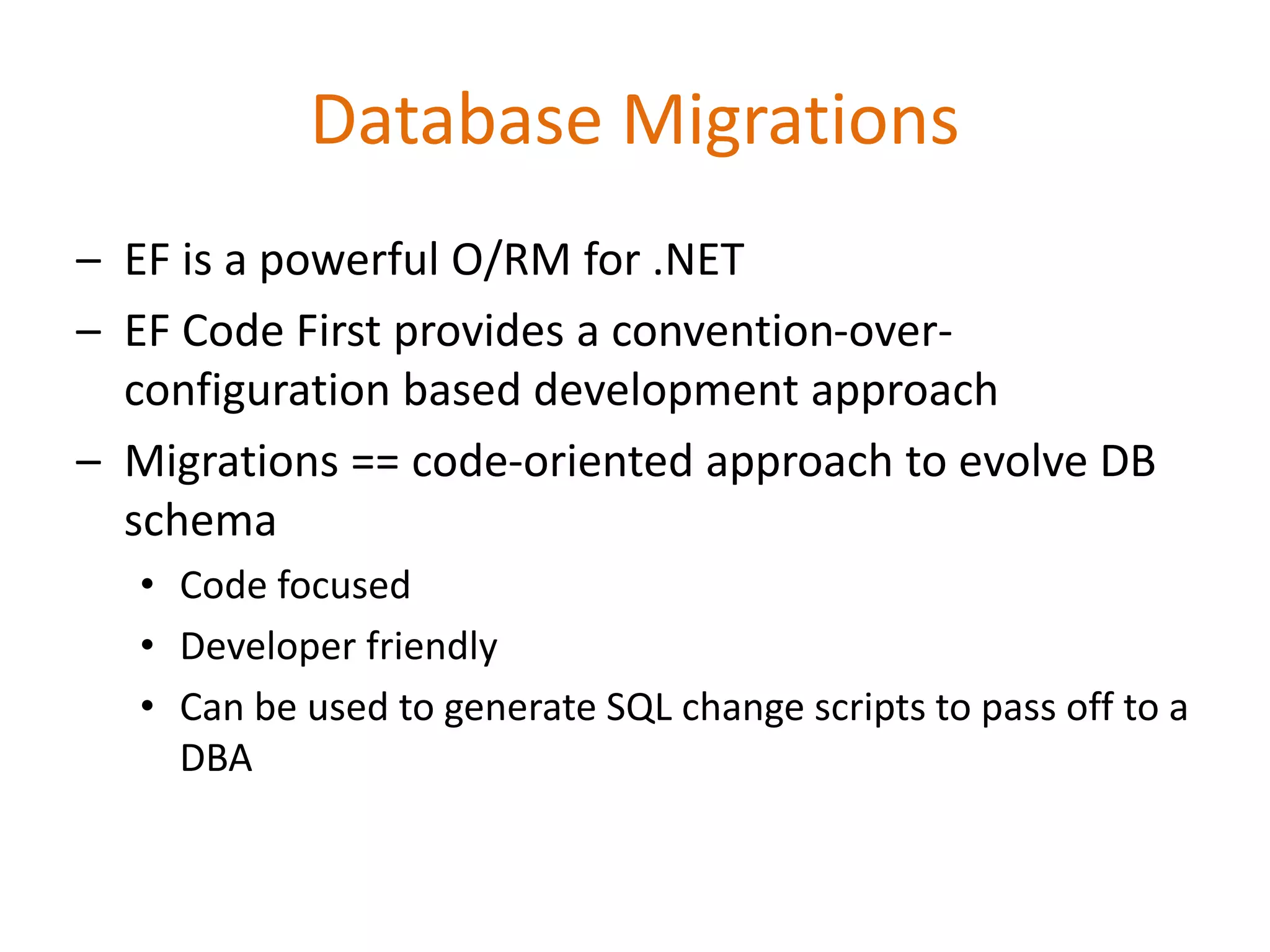 Database Migrations

– EF is a powerful O/RM for .NET
– EF Code First provides a convention-over-configuration based development approach
– Migrations == code-oriented approach to evolve DB schema
• Code focused
• Developer friendly
• Can be used to generate SQL change scripts to pass off to a DBA